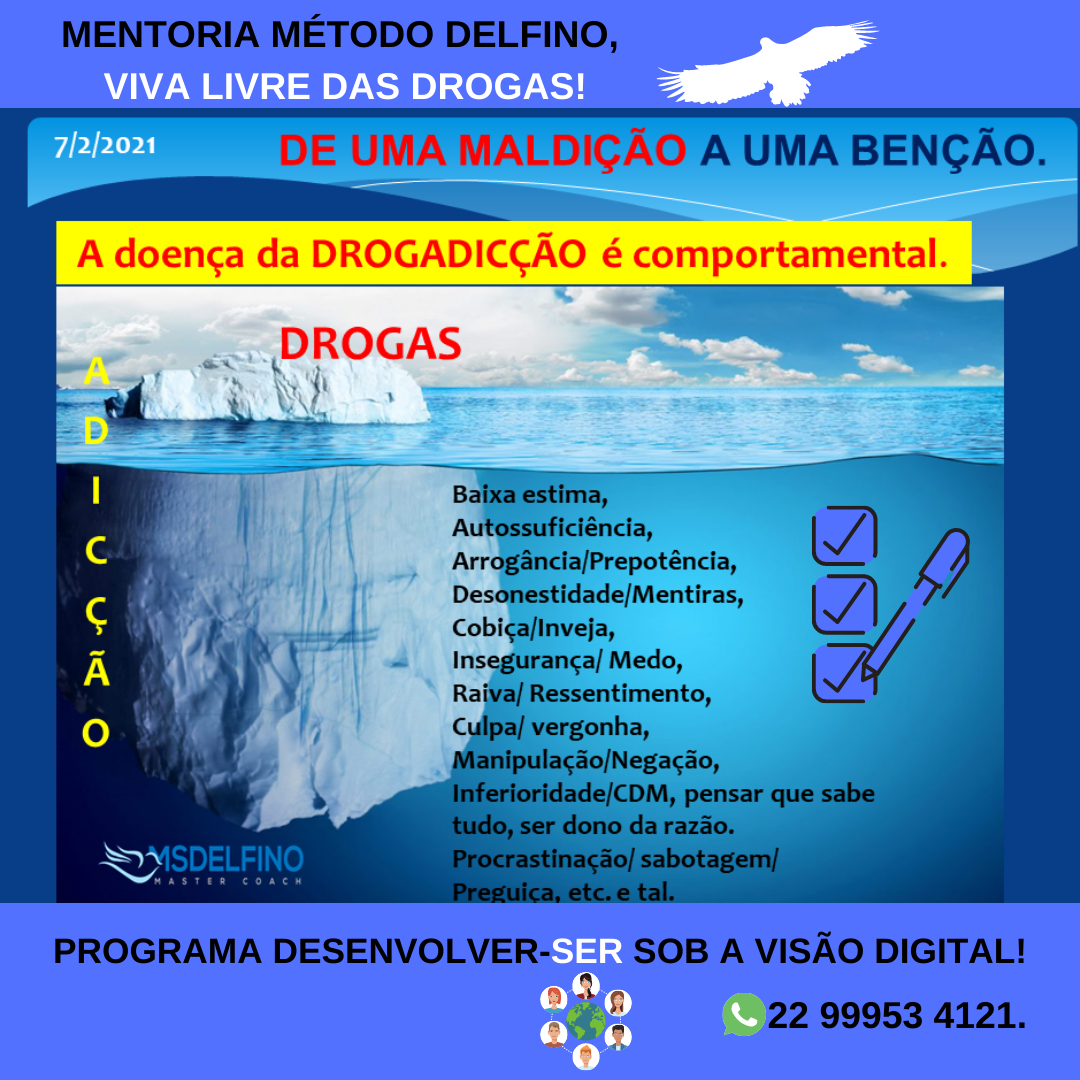 MENTORIA MÉTODO DELFINO,
VIVA LIVRE DAS DROGAS!

7/2/2021

DE UMA MALDIÇÃO A UMA BENÇÃO.

A doença da DROGADICÇÃO é comportamental.

DROGAS

A
D
I
C
Ç
Ã
O

Baixa estima,
Autossuficiência,
Arrogância/Prepotência,
Desonestidade/Mentiras,
Cobiça/Inveja,
Insegurança/ Medo,
Raiva/ Ressentimento,
Culpa/ vergonha,
Manipulação/Negação,
Inferioridade/CDM, pensar que sabe tudo, ser dono da razão.
Procrastinação/ sabotagem/
Preguiça, etc. e tal.

MSDELFINO
MASTER COACH

PROGRAMA DESENVOLVER-SER SOB A VISÃO DIGITAL!

22 99953 4121.